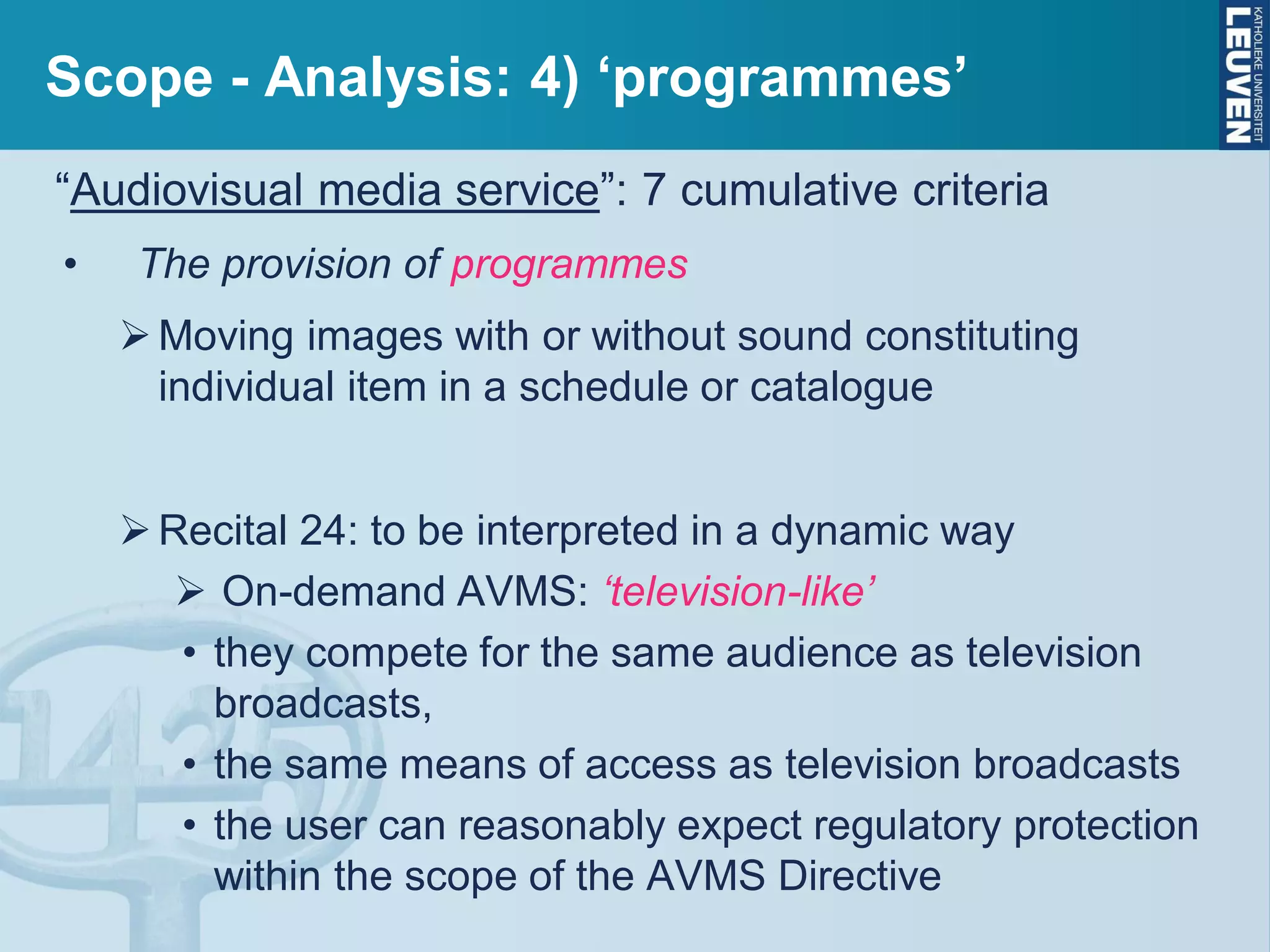 Scope - Analysis: 4) ‘programmes’

KATHOLIEKE UNIVERSITEIT LEUVEN

“Audiovisual media service”: 7 cumulative criteria

• The provision of programmes

➢ Moving images with or without sound constituting individual item in a schedule or catalogue

➢ Recital 24: to be interpreted in a dynamic way

➢ On-demand AVMS: ‘television-like’

• they compete for the same audience as television broadcasts,

• the same means of access as television broadcasts

• the user can reasonably expect regulatory protection within the scope of the AVMS Directive

1425